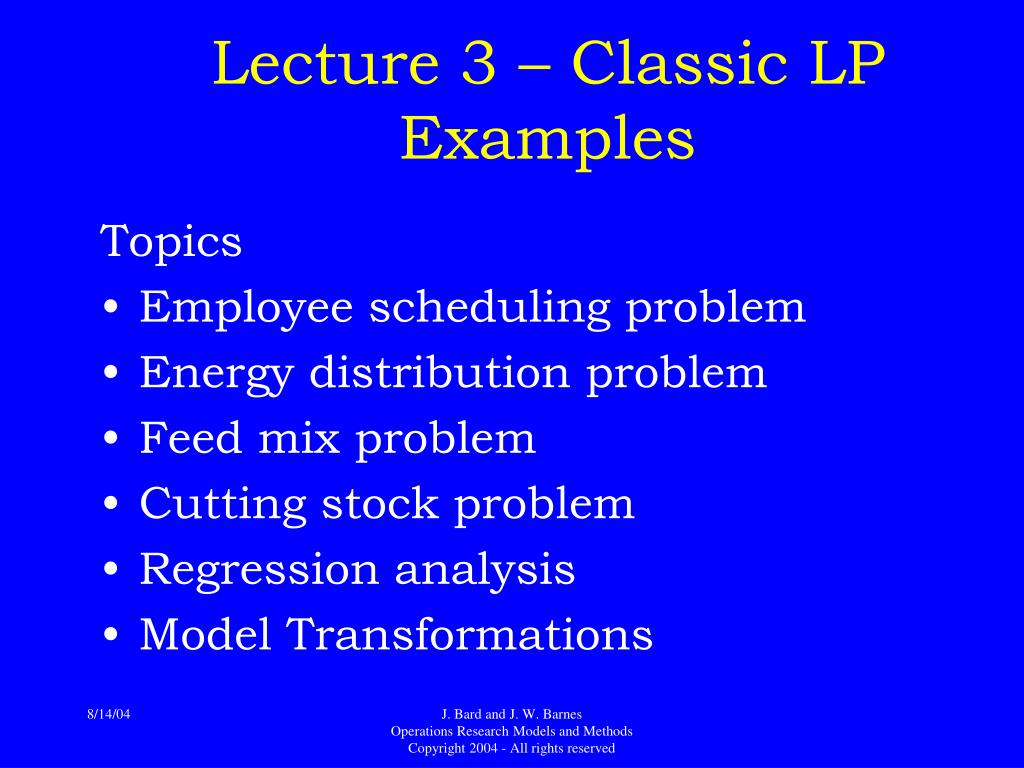 Lecture 3 – Classic LP Examples

Topics
• Employee scheduling problem
• Energy distribution problem
• Feed mix problem
• Cutting stock problem
• Regression analysis
• Model Transformations

8/14/04

J. Bard and J. W. Barnes
Operations Research Models and Methods
Copyright 2004 - All rights reserved